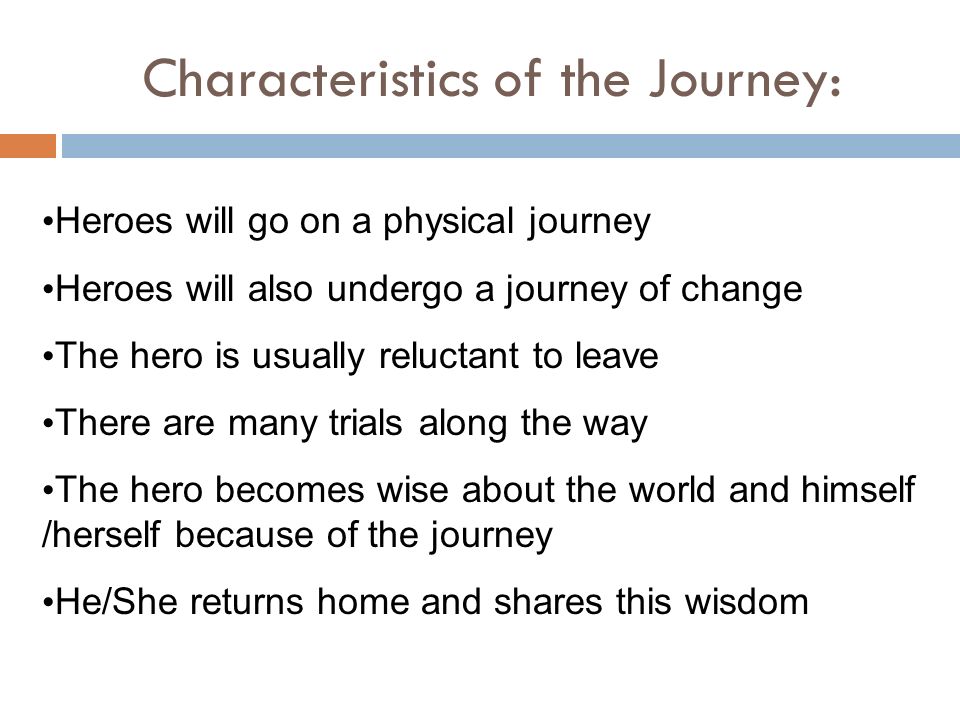 Characteristics of the Journey:

•Heroes will go on a physical journey

•Heroes will also undergo a journey of change

•The hero is usually reluctant to leave

•There are many trials along the way

•The hero becomes wise about the world and himself /herself because of the journey

•He/She returns home and shares this wisdom